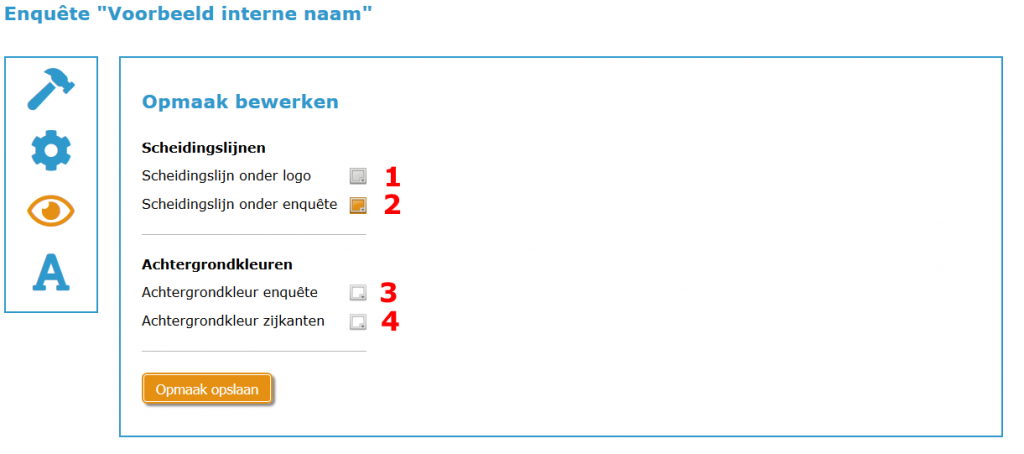 Enquête "Voorbeeld interne naam"

A

Opmaak bewerken

Scheidingslijnen

Scheidingslijn onder logo 1

Scheidingslijn onder enquête 2

Achtergrondkleuren

Achtergrondkleur enquête 3

Achtergrondkleur zijkanten 4

Opmaak opslaan